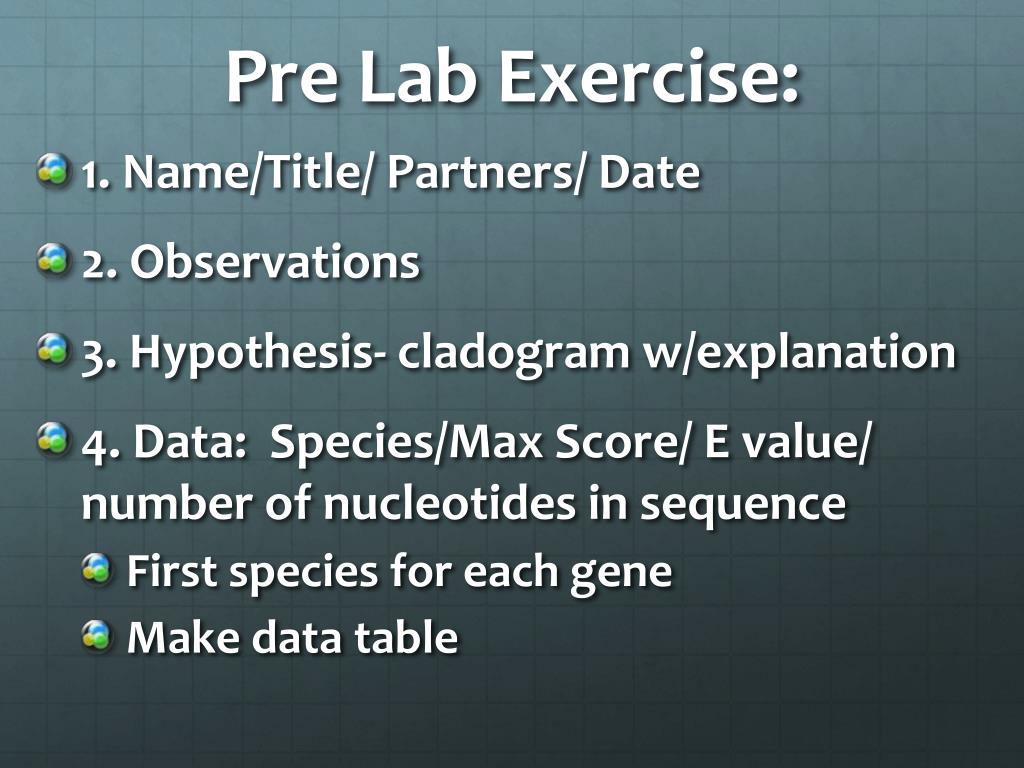 Pre Lab Exercise:

1. Name/Title/ Partners/ Date

2. Observations

3. Hypothesis- cladogram w/explanation

4. Data: Species/Max Score/ E value/ number of nucleotides in sequence

First species for each gene

Make data table